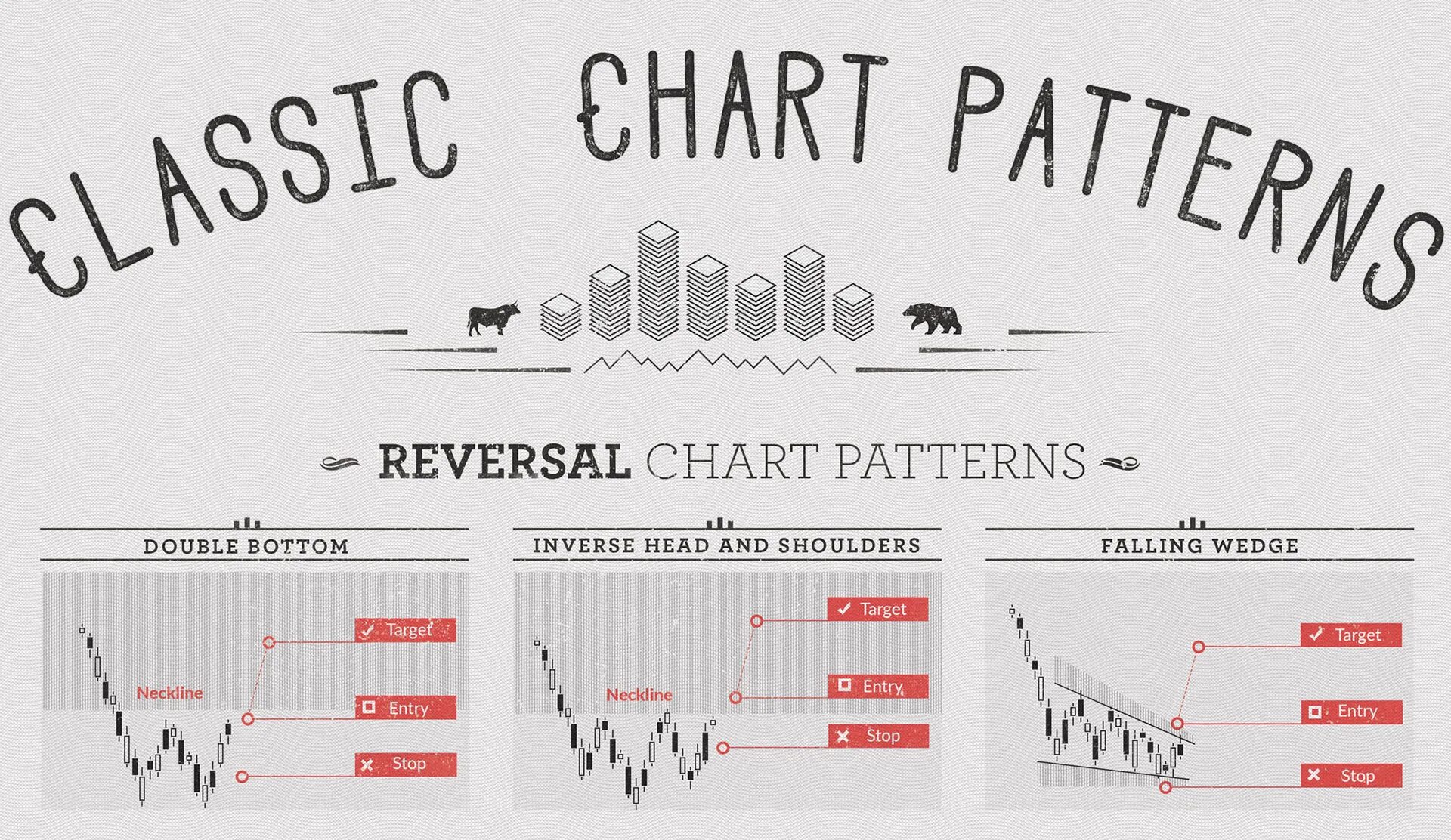 CLASSIC CHART PATTERNS

REVERSAL CHART PATTERNS

DOUBLE BOTTOM

Neckline

Target

Entry

Stop

INVERSE HEAD AND SHOULDERS

Neckline

Target

Entry

Stop

FALLING WEDGE

Target

Entry

Stop